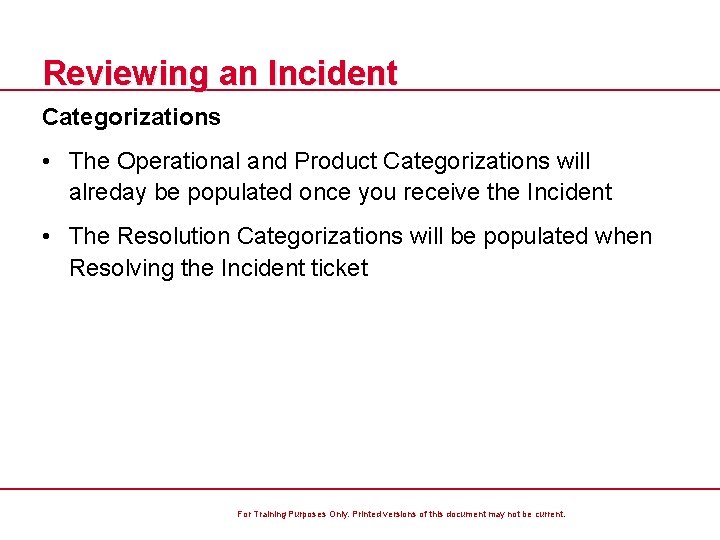 Reviewing an Incident

Categorizations

• The Operational and Product Categorizations will alreday be populated once you receive the Incident

• The Resolution Categorizations will be populated when Resolving the Incident ticket

For Training Purposes Only. Printed versions of this document may not be current.